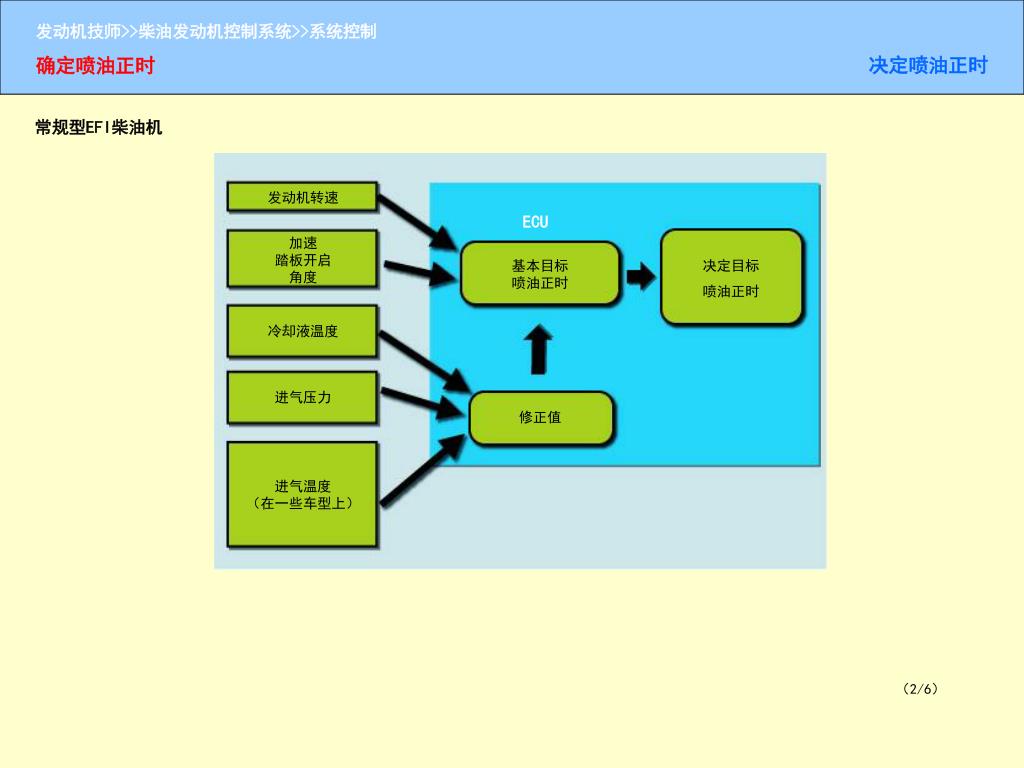 发动机技师>>柴油发动机控制系统>>系统控制

确定喷油正时

决定喷油正时

常规型EFI柴油机

发动机转速

加速
踏板开启
角度

冷却液温度

进气压力

进气温度
（在一些车型上）

ECU

基本目标
喷油正时

决定目标
喷油正时

修正值

（2/6）